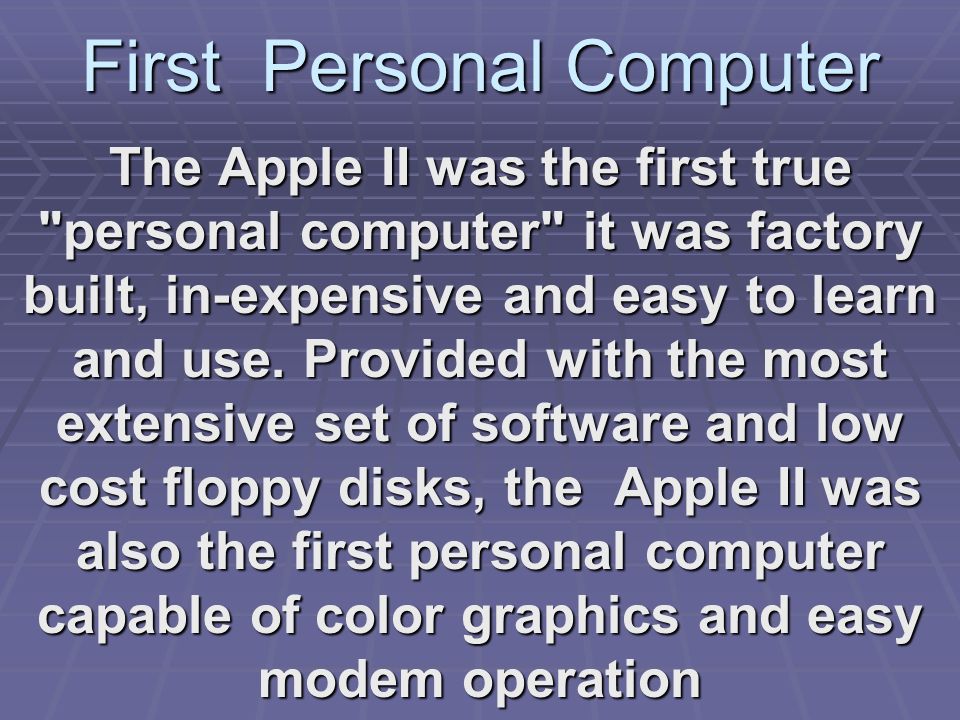 First Personal Computer

The Apple II was the first true "personal computer" it was factory built, in-expensive and easy to learn and use. Provided with the most extensive set of software and low cost floppy disks, the Apple II was also the first personal computer capable of color graphics and easy modem operation